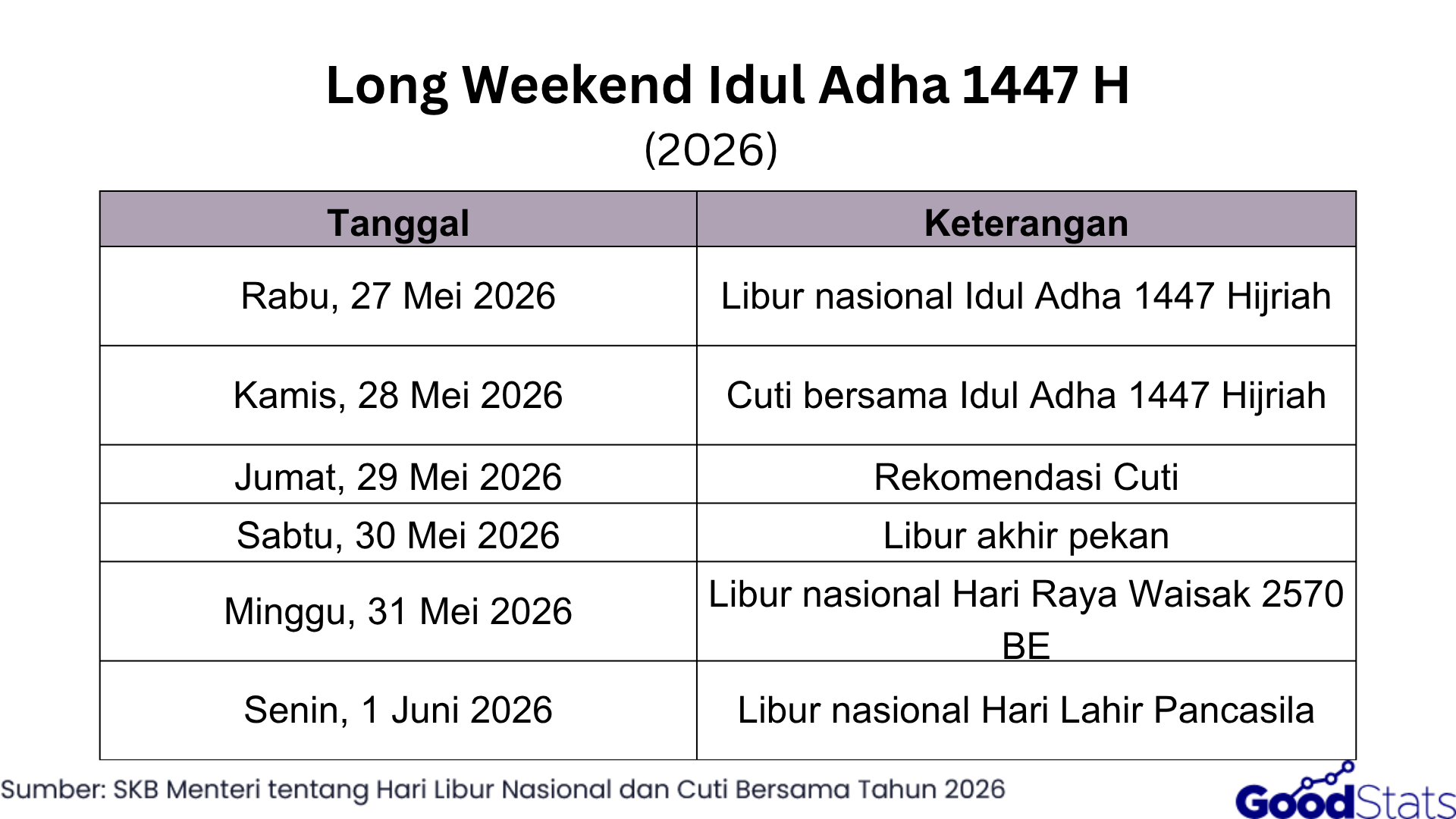 Long Weekend Idul Adha 1447 H
(2026)

| Tanggal | Keterangan |
|---|---|
| Rabu, 27 Mei 2026 | Libur nasional Idul Adha 1447 Hijriah |
| Kamis, 28 Mei 2026 | Cuti bersama Idul Adha 1447 Hijriah |
| Jumat, 29 Mei 2026 | Rekomendasi Cuti |
| Sabtu, 30 Mei 2026 | Libur akhir pekan |
| Minggu, 31 Mei 2026 | Libur nasional Hari Raya Waisak 2570 BE |
| Senin, 1 Juni 2026 | Libur nasional Hari Lahir Pancasila |

Sumber: SKB Menteri tentang Hari Libur Nasional dan Cuti Bersama Tahun 2026

GoodStats